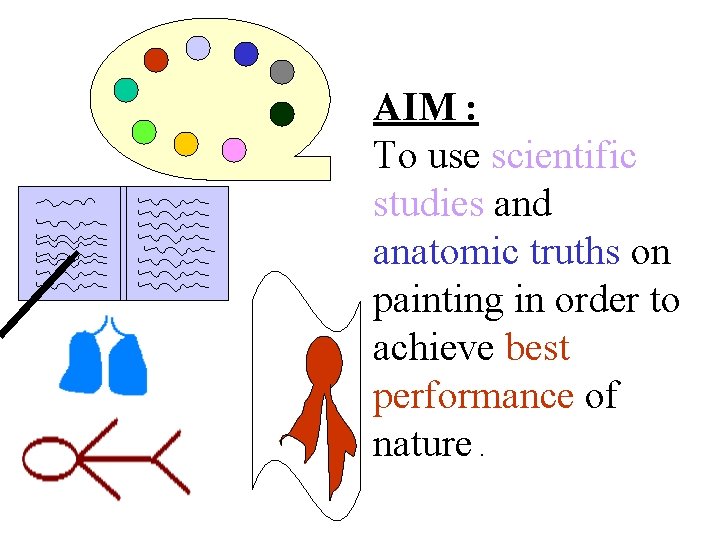 AIM :

To use scientific studies and anatomic truths on painting in order to achieve best performance of nature .